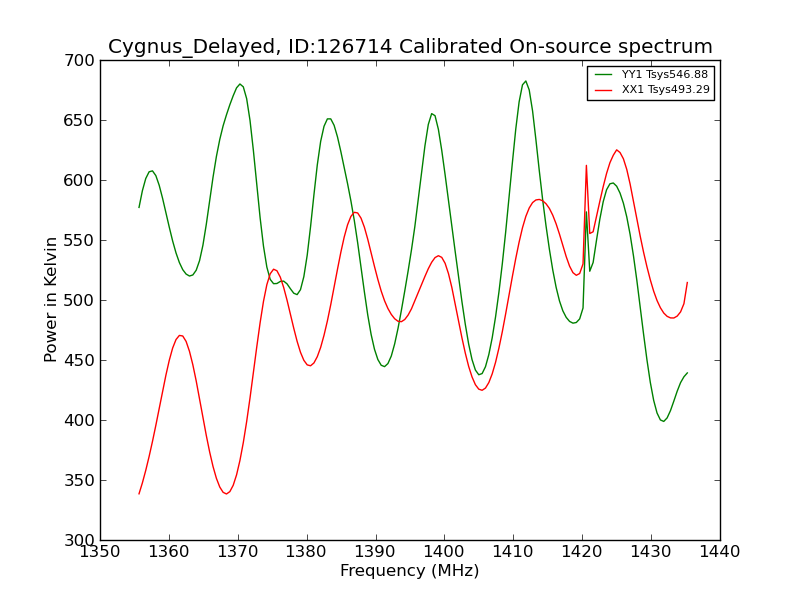 Cygnus_Delayed, ID:126714 Calibrated On-source spectrum

YY1 Tsys546.88
XX1 Tsys493.29

Power in Kelvin

700
650
600
550
500
450
400
350
300

1350 1360 1370 1380 1390 1400 1410 1420 1430 1440

Frequency (MHz)